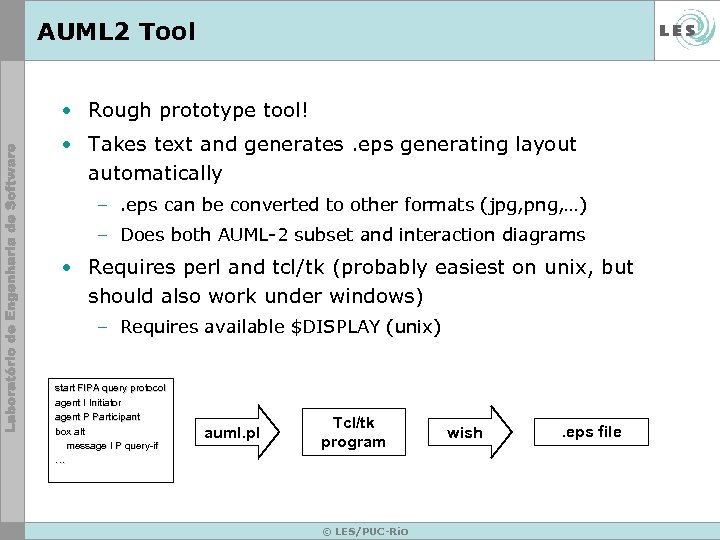 AUML2 Tool

LES

Laboratório de Engenharia de Software

• Rough prototype tool!

• Takes text and generates .eps generating layout automatically

– .eps can be converted to other formats (jpg,png,…)

– Does both AUML-2 subset and interaction diagrams

• Requires perl and tcl/tk (probably easiest on unix, but should also work under windows)

– Requires available \$DISPLAY (unix)

start FIPA query protocol
agent I Initiator
agent P Participant
box alt
message I P query-if
…

auml.pl

Tcl/tk program

wish

.eps file

© LES/PUC-Rio